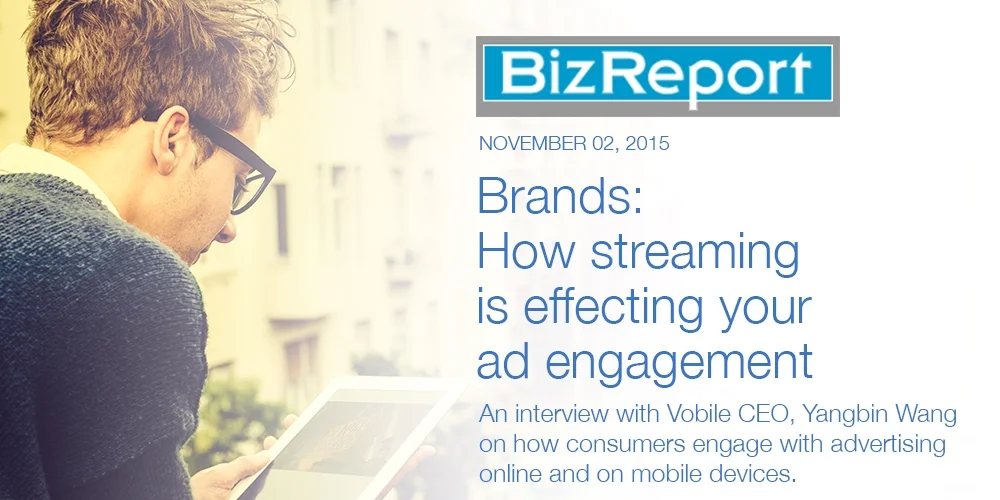 BizReport

NOVEMBER 02, 2015

Brands:
How streaming is effecting your ad engagement

An interview with Vobile CEO, Yangbin Wang on how consumers engage with advertising online and on mobile devices.